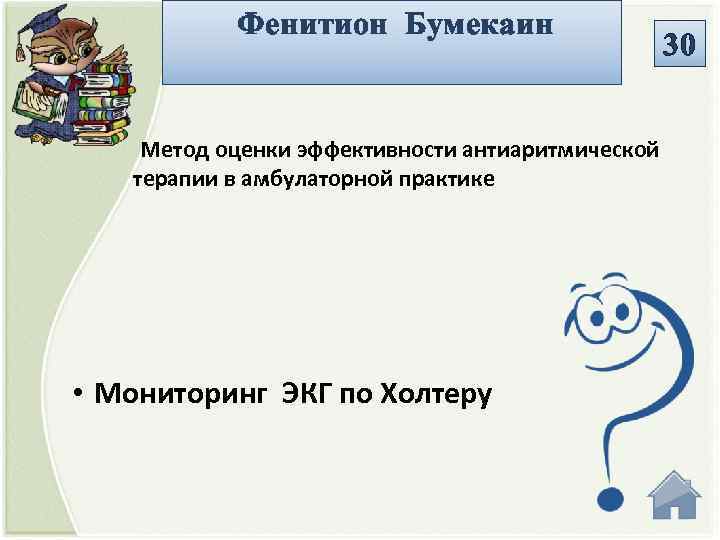 Фенитион Бумекаин

30

Метод оценки эффективности антиаритмической терапии в амбулаторной практике

• Мониторинг ЭКГ по Холтеру